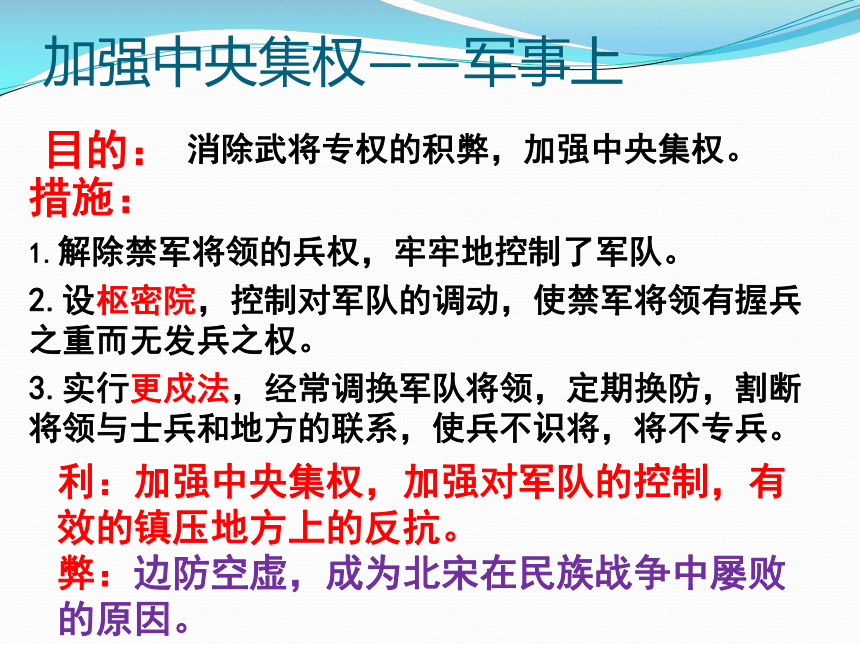 加强中央集权——军事上

目的： 消除武将专权的积弊，加强中央集权。

措施：

1. 解除禁军将领的兵权，牢牢地控制了军队。

2. 设枢密院，控制对军队的调动，使禁军将领有握兵之重而无发兵之权。

3. 实行更戍法，经常调换军队将领，定期换防，割断将领与士兵和地方的联系，使兵不识将，将不专兵。

利：加强中央集权，加强对军队的控制，有效的镇压地方上的反抗。

弊：边防空虚，成为北宋在民族战争中屡败的原因。